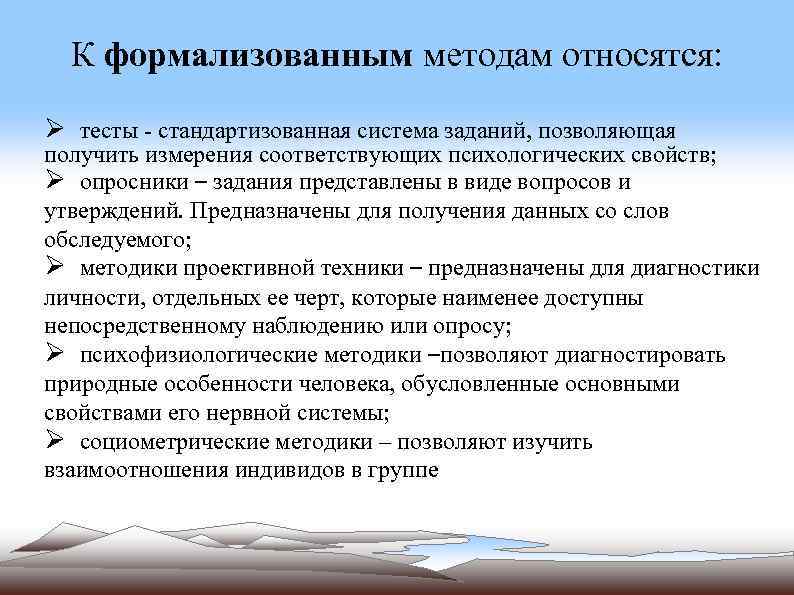 К формализованным методам относятся:

➢ тесты - стандартизованная система заданий, позволяющая получить измерения соответствующих психологических свойств;
➢ опросники – задания представлены в виде вопросов и утверждений. Предназначены для получения данных со слов обследуемого;
➢ методики проективной техники – предназначены для диагностики личности, отдельных ее черт, которые наименее доступны непосредственному наблюдению или опросу;
➢ психофизиологические методики –позволяют диагностировать природные особенности человека, обусловленные основными свойствами его нервной системы;
➢ социометрические методики – позволяют изучить взаимоотношения индивидов в группе